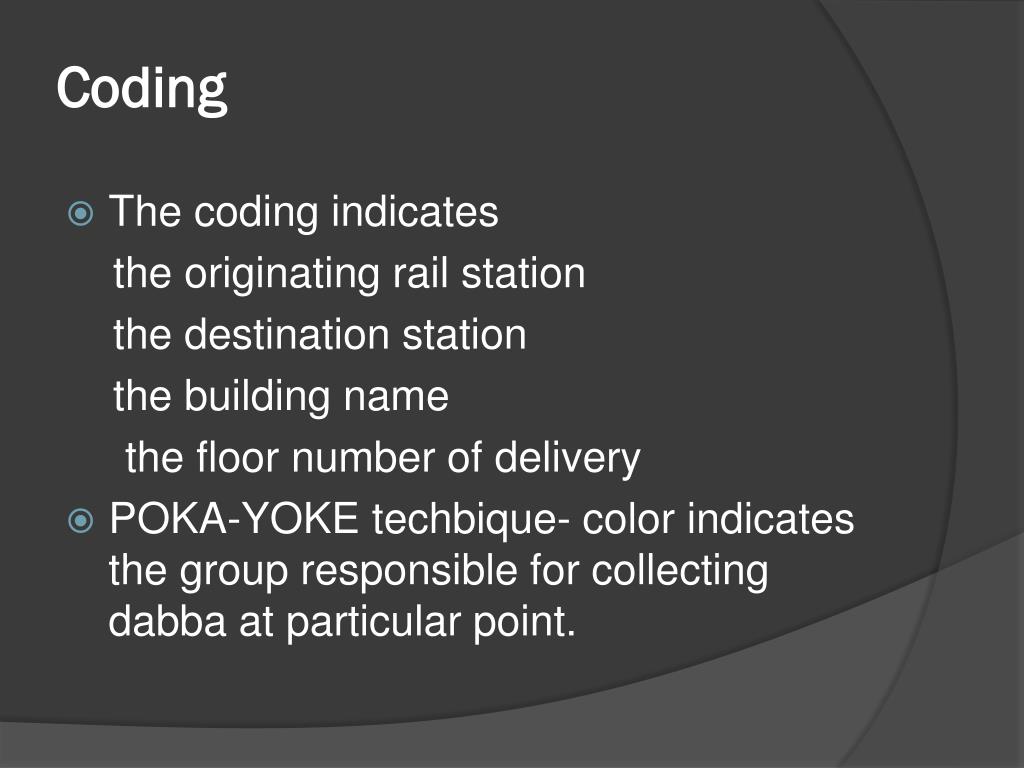 Coding

The coding indicates
the originating rail station
the destination station
the building name
the floor number of delivery

POKA-YOKE techbique- color indicates the group responsible for collecting dabba at particular point.